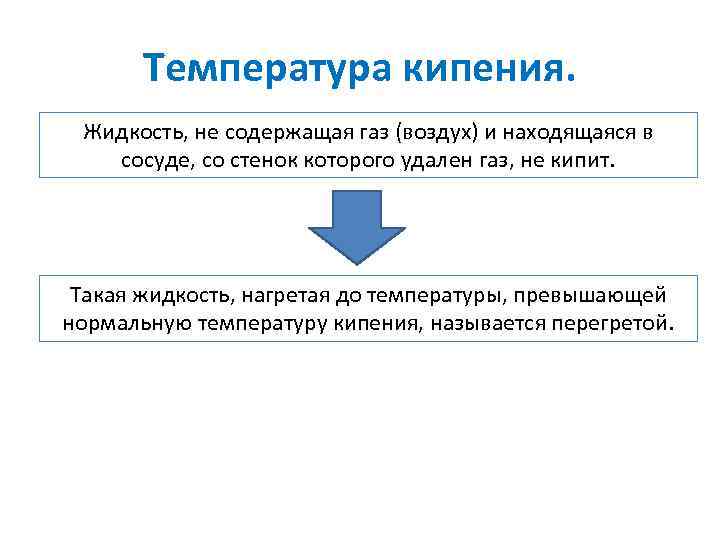 Температура кипения.

Жидкость, не содержащая газ (воздух) и находящаяся в сосуде, со стенок которого удален газ, не кипит.

Такая жидкость, нагретая до температуры, превышающей нормальную температуру кипения, называется перегретой.